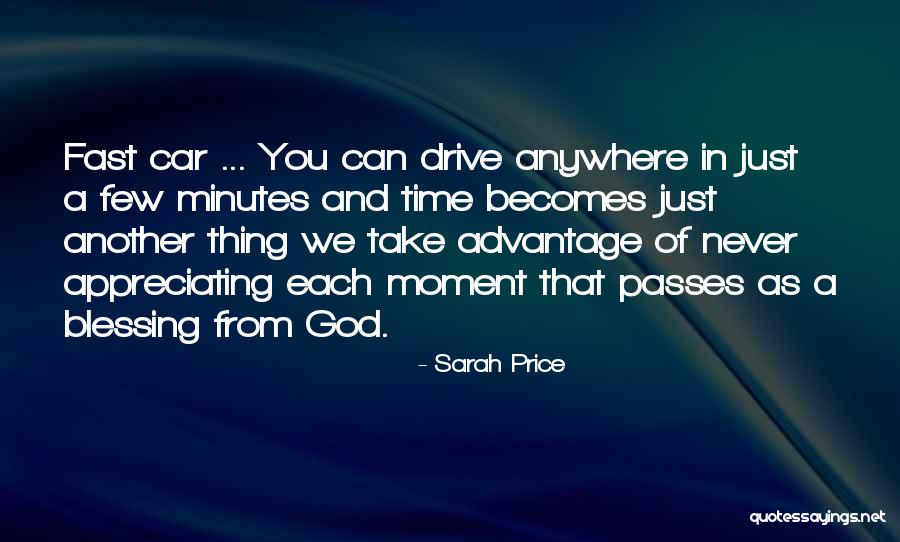 Fast car ... You can drive anywhere in just a few minutes and time becomes just another thing we take advantage of never appreciating each moment that passes as a blessing from God.

- Sarah Price

quotessayings.net